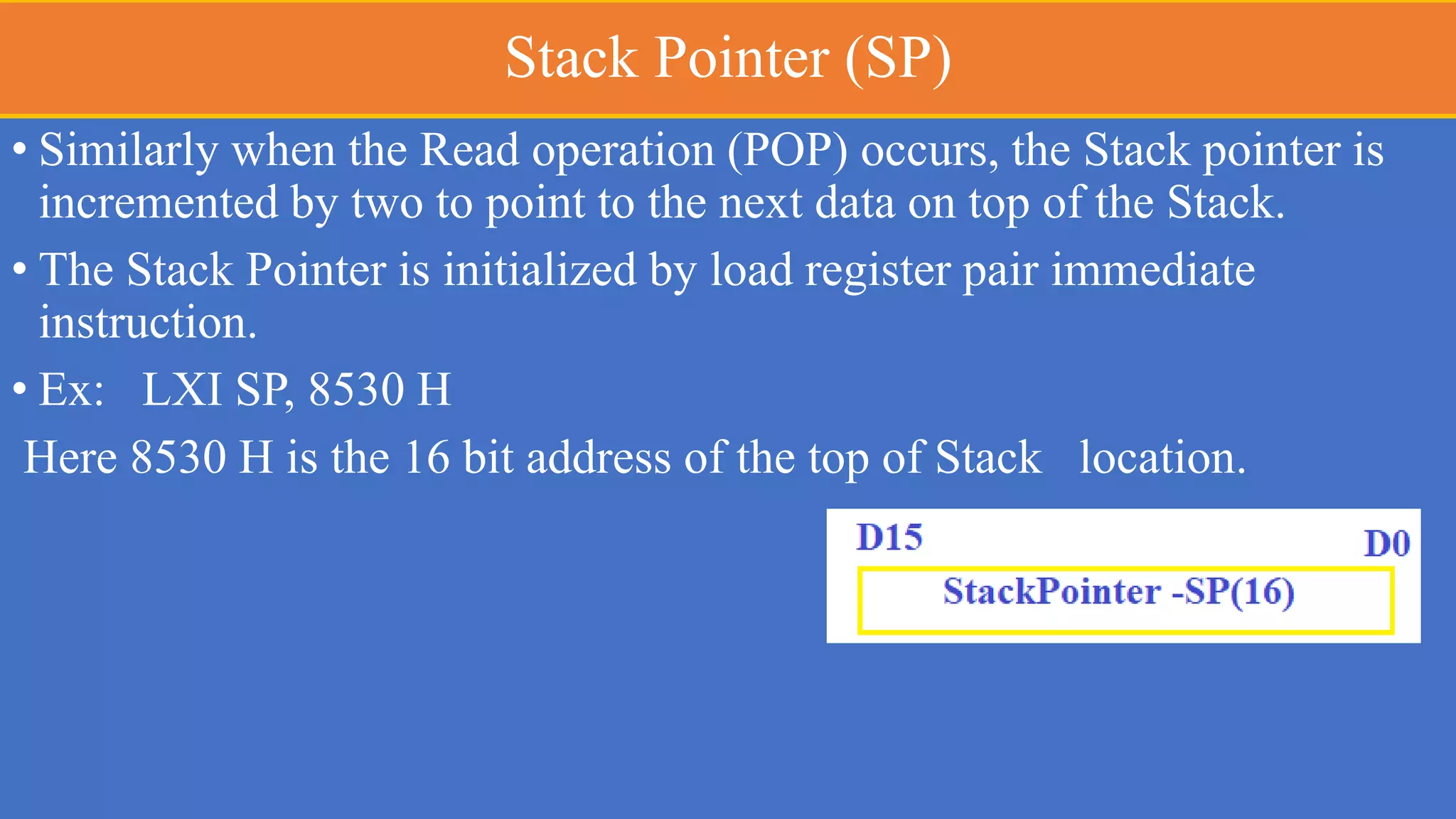 Stack Pointer (SP)

• Similarly when the Read operation (POP) occurs, the Stack pointer is incremented by two to point to the next data on top of the Stack.

• The Stack Pointer is initialized by load register pair immediate instruction.

• Ex: LXI SP, 8530 H

Here 8530 H is the 16 bit address of the top of Stack location.

D15

D0

StackPointer -SP(16)